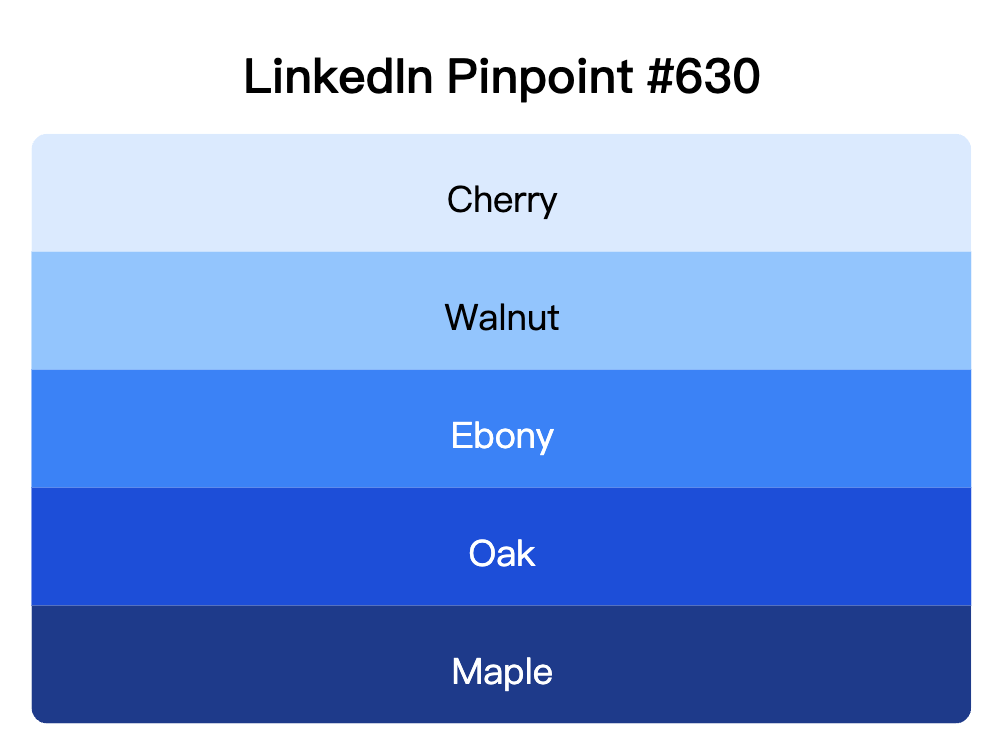 LinkedIn Pinpoint #630

Cherry

Walnut

Ebony

Oak

Maple